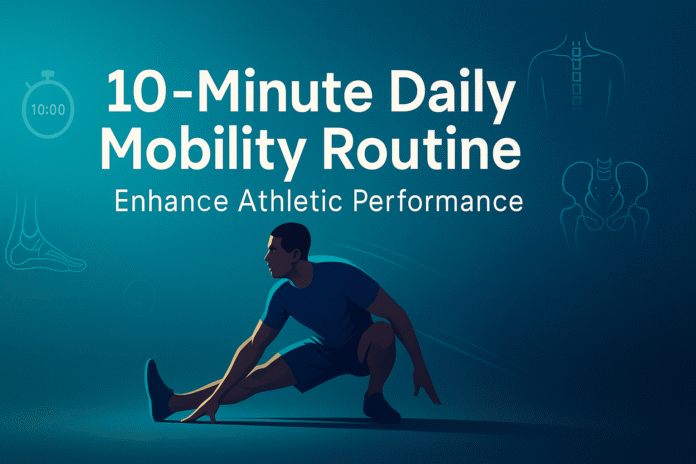 10:00

10-Minute Daily Mobility Routine

Enhance Athletic Performance